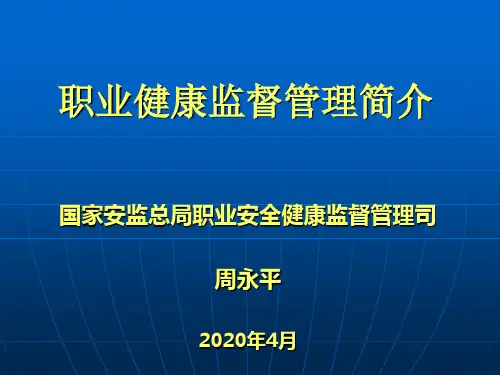 职业健康监督管理简介

国家安监总局职业安全健康监督管理司

周永平

2020年4月